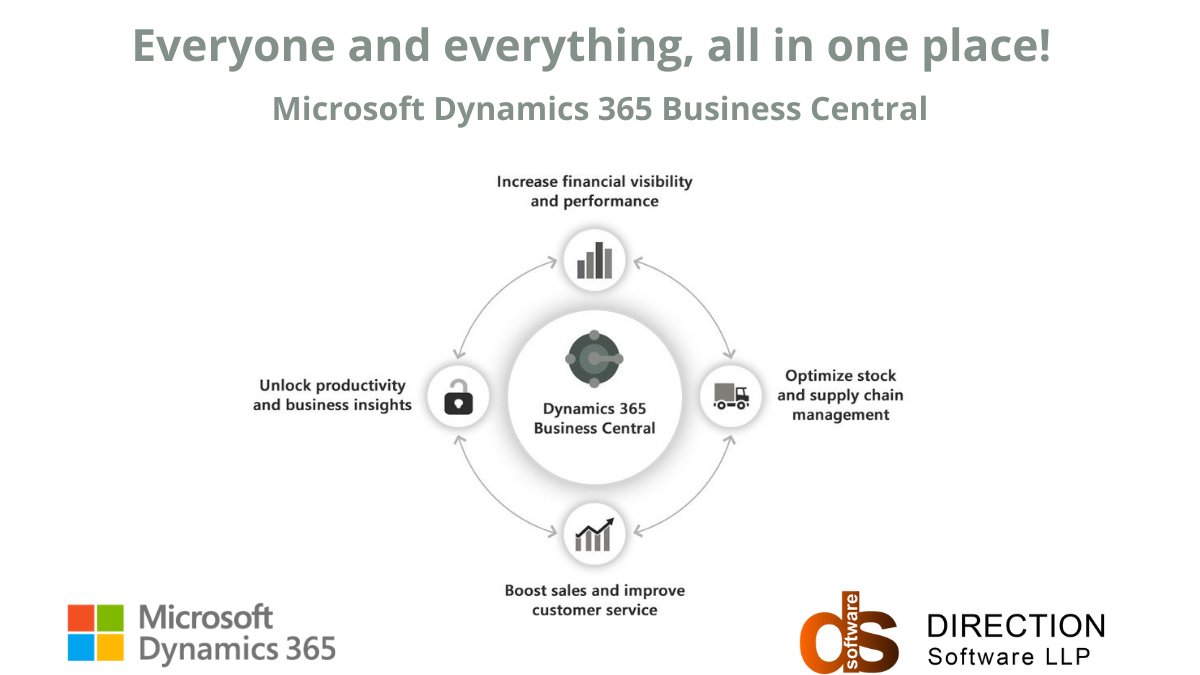 Everyone and everything, all in one place!

Microsoft Dynamics 365 Business Central

Increase financial visibility and performance

Unlock productivity and business insights

Dynamics 365 Business Central

Optimize stock and supply chain management

Boost sales and improve customer service

Microsoft Dynamics 365

ds software

DIRECTION Software LLP